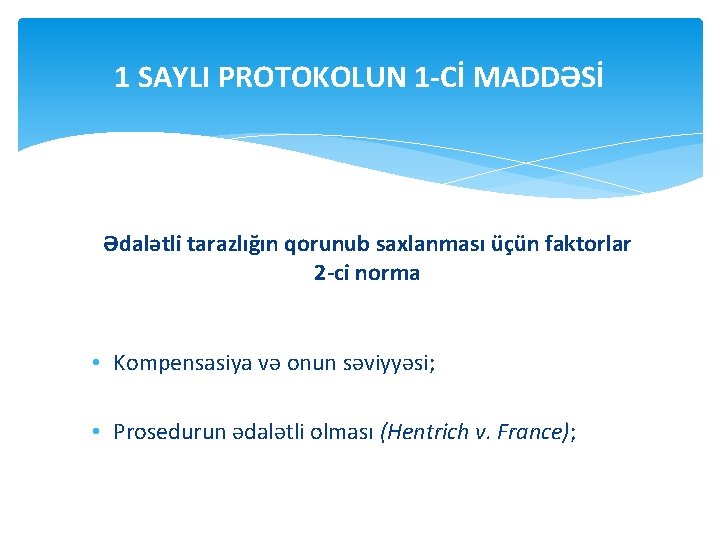 1 SAYLI PROTOKOLUN 1-Cİ MADDƏSİ

Ədalətli tarazlığın qorunub saxlanması üçün faktorlar
2-ci norma

• Kompensasiya və onun səviyyəsi;

• Prosedurun ədalətli olması (Hentrich v. France);